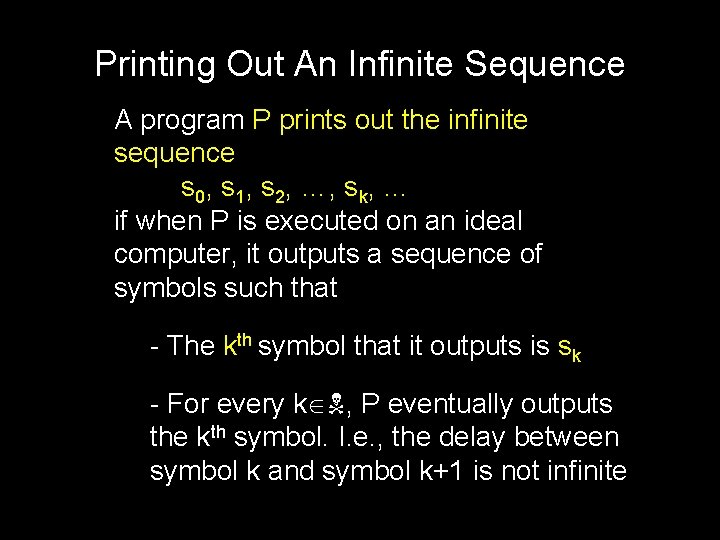 Printing Out An Infinite Sequence

A program P prints out the infinite sequence

$s_0, s_1, s_2, \ldots, s_k, \ldots$

if when P is executed on an ideal computer, it outputs a sequence of symbols such that

- The $k^{th}$ symbol that it outputs is $s_k$

- For every k∈☠, P eventually outputs the $k^{th}$ symbol. I.e., the delay between symbol k and symbol k+1 is not infinite